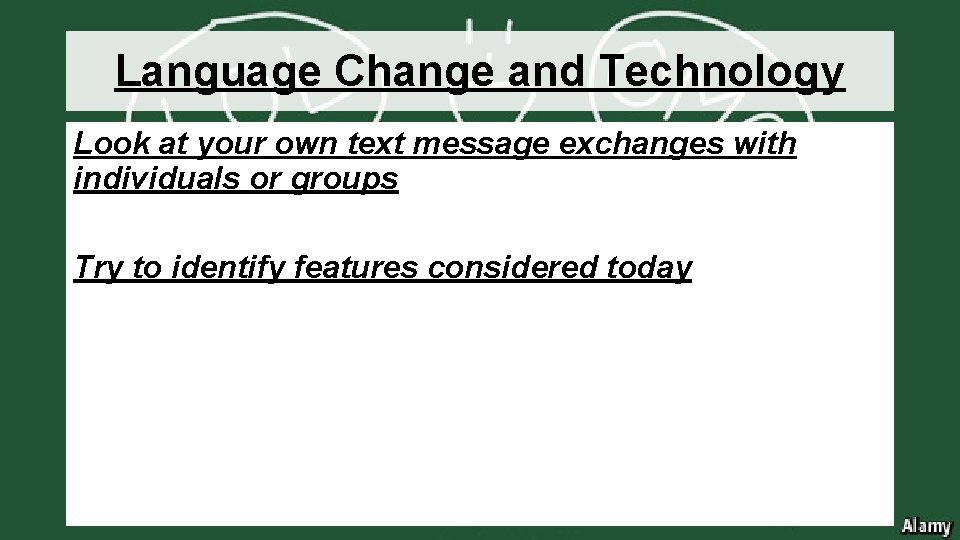 Language Change and Technology

Look at your own text message exchanges with individuals or groups

Try to identify features considered today

Alamy